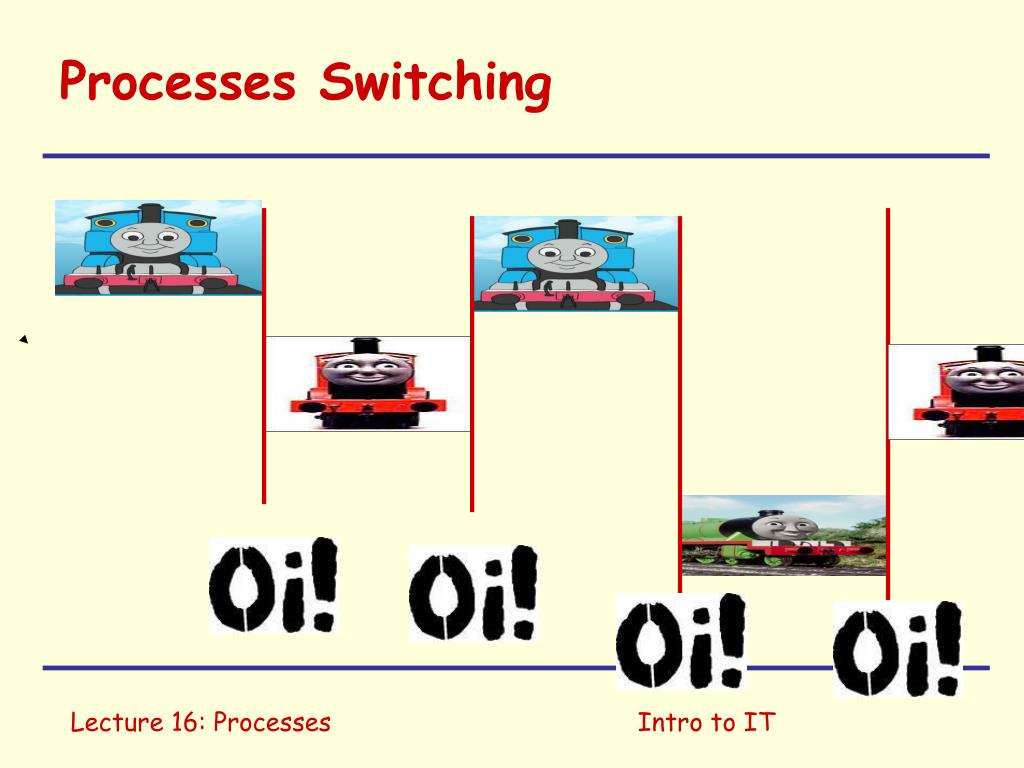 Processes Switching

Oi!

Oi!

Oi!

Oi!

Lecture 16: Processes

Intro to IT